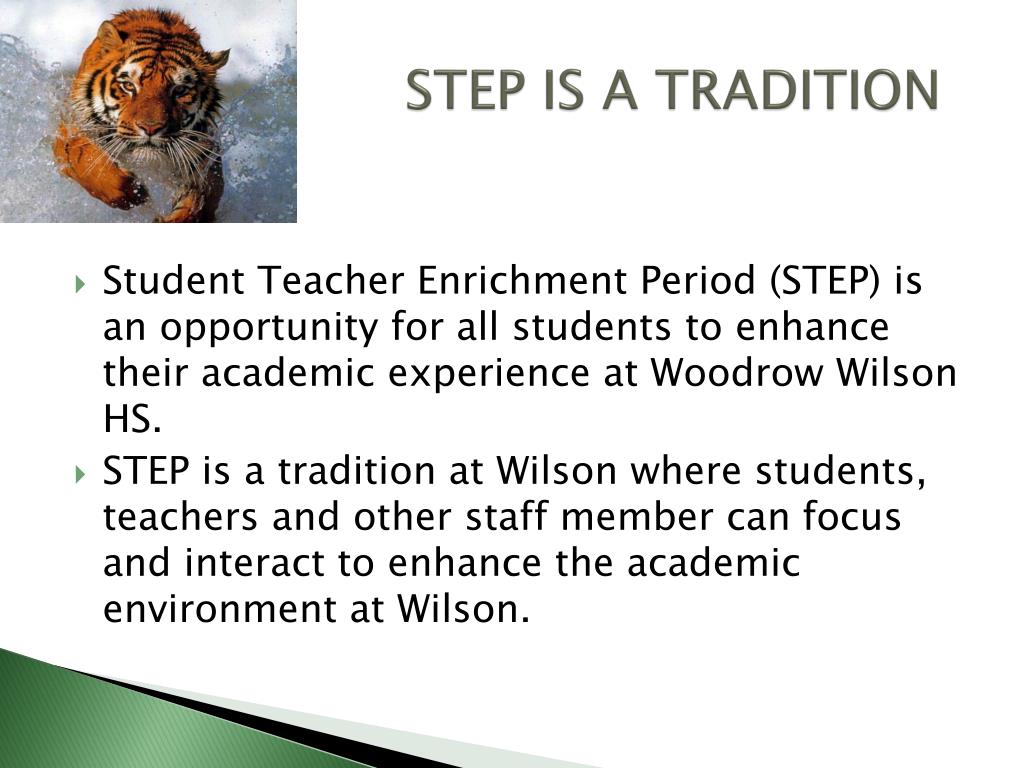 STEP IS A TRADITION

Student Teacher Enrichment Period (STEP) is an opportunity for all students to enhance their academic experience at Woodrow Wilson HS.

STEP is a tradition at Wilson where students, teachers and other staff member can focus and interact to enhance the academic environment at Wilson.